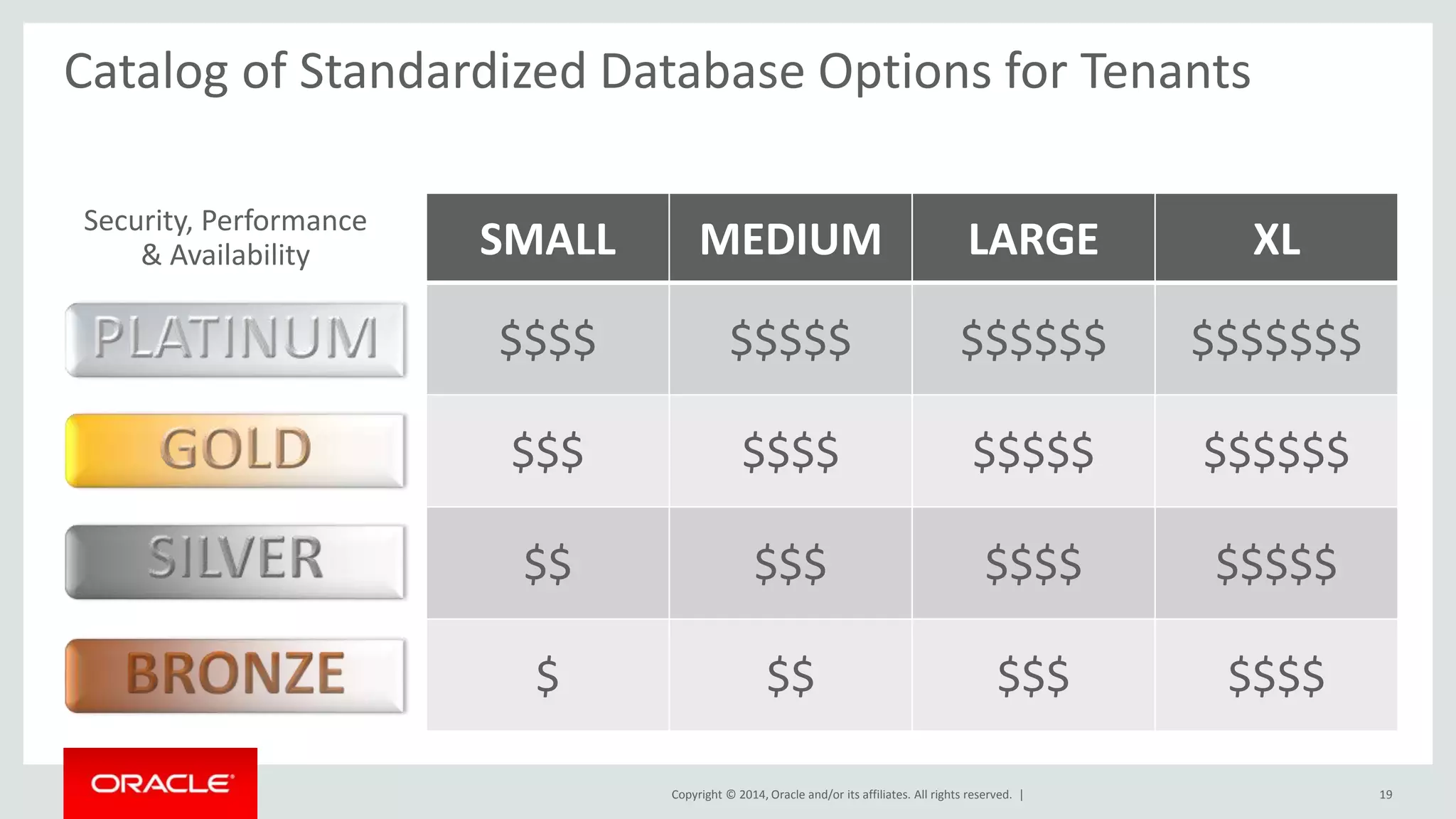 Catalog of Standardized Database Options for Tenants

| Security, Performance & Availability | SMALL | MEDIUM | LARGE | XL |
|---|---|---|---|---|
| PLATINUM | \$\$\$\$ | \$\$\$\$\$ | \$\$\$\$\$\$ | \$\$\$\$\$\$\$ |
| GOLD | \$\$\$ | \$\$\$\$ | \$\$\$\$\$ | \$\$\$\$\$\$ |
| SILVER | \$\$ | \$\$\$ | \$\$\$\$ | \$\$\$\$\$ |
| BRONZE | \$ | \$\$ | \$\$\$ | \$\$\$\$ |

ORACLE

Copyright © 2014, Oracle and/or its affiliates. All rights reserved. |

19